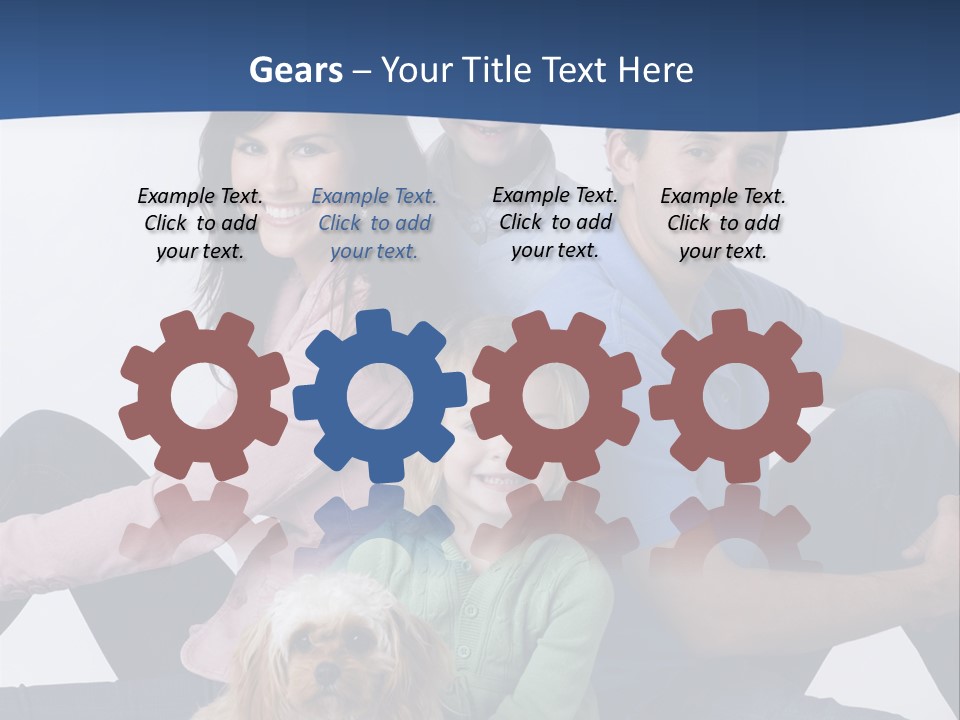 Gears – Your Title Text Here

Example Text. Click to add your text.

Example Text. Click to add your text.

Example Text. Click to add your text.

Example Text. Click to add your text.